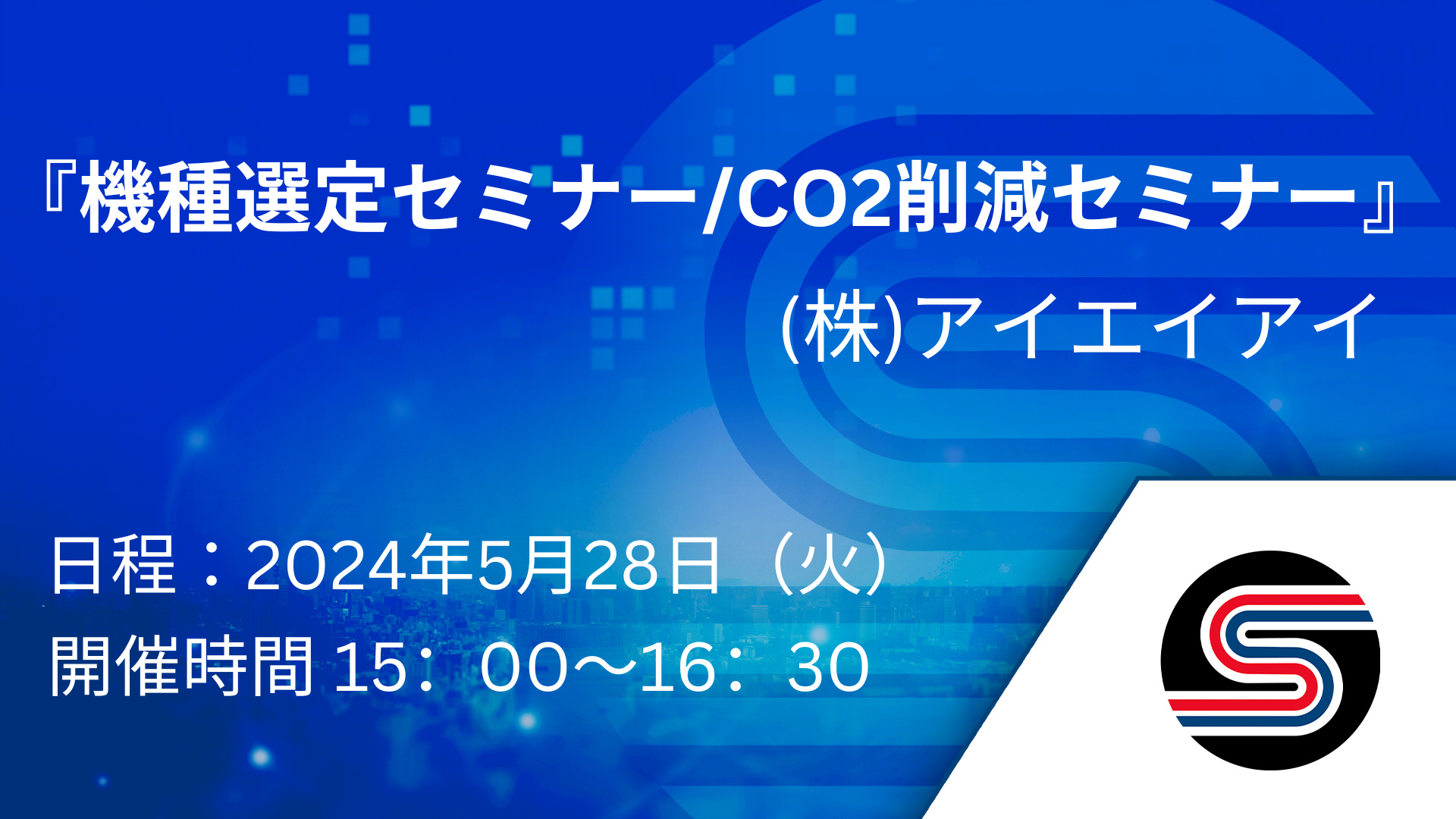 『機種選定セミナー/CO2削減セミナー』

(株)アイエイアイ

日程：2024年5月28日（火）

開催時間 15：00～16：30